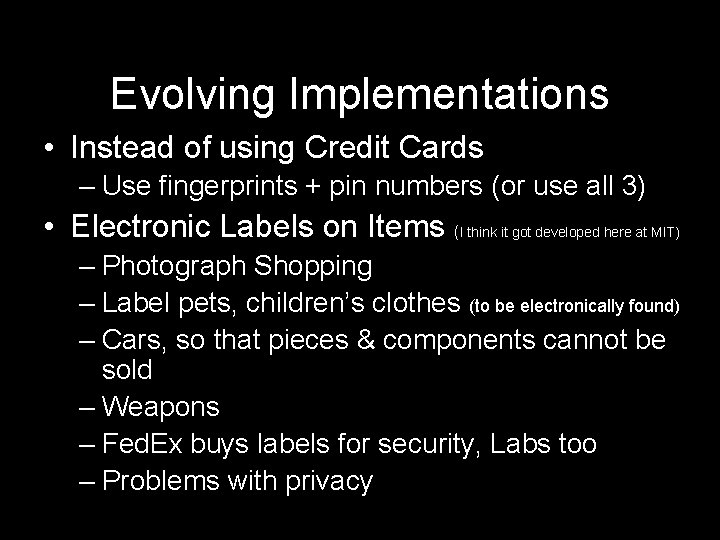 Evolving Implementations

• Instead of using Credit Cards
– Use fingerprints + pin numbers (or use all 3)

• Electronic Labels on Items (I think it got developed here at MIT)
– Photograph Shopping
– Label pets, children's clothes (to be electronically found)
– Cars, so that pieces & components cannot be sold
– Weapons
– FedEx buys labels for security, Labs too
– Problems with privacy